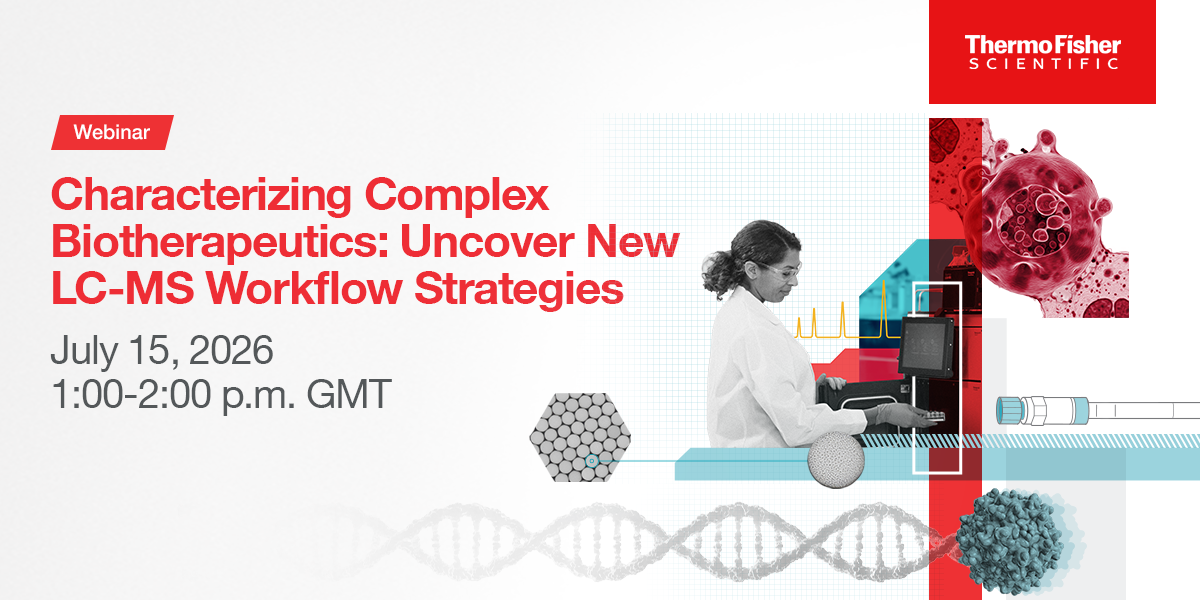 ThermoFisher
SCIENTIFIC

Webinar

Characterizing Complex Biotherapeutics: Uncover New LC-MS Workflow Strategies

July 15, 2026
1:00-2:00 p.m. GMT